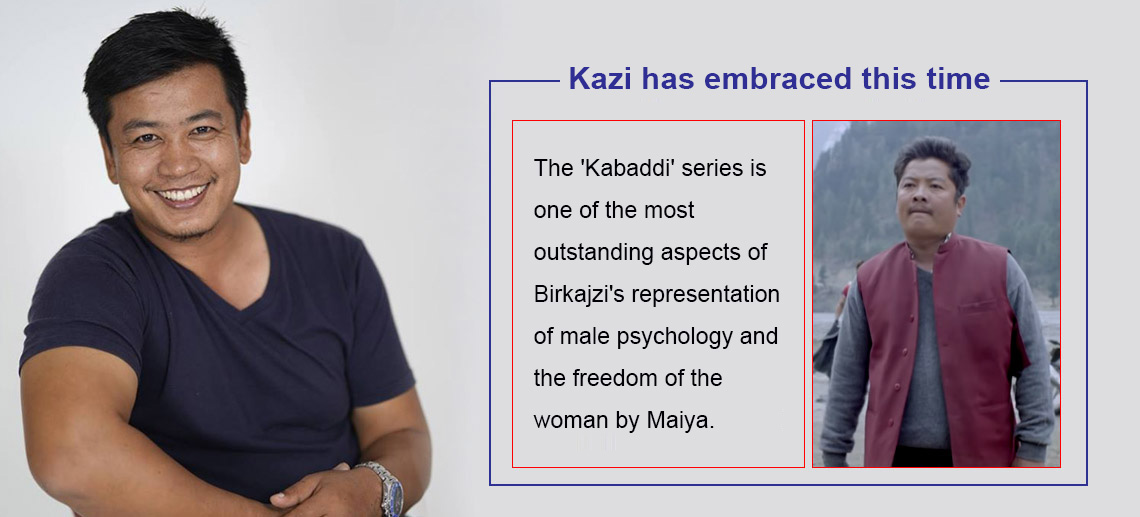 Kazi has embraced this time

The 'Kabaddi' series is one of the most outstanding aspects of Birkajzi's representation of male psychology and the freedom of the woman by Maiya.